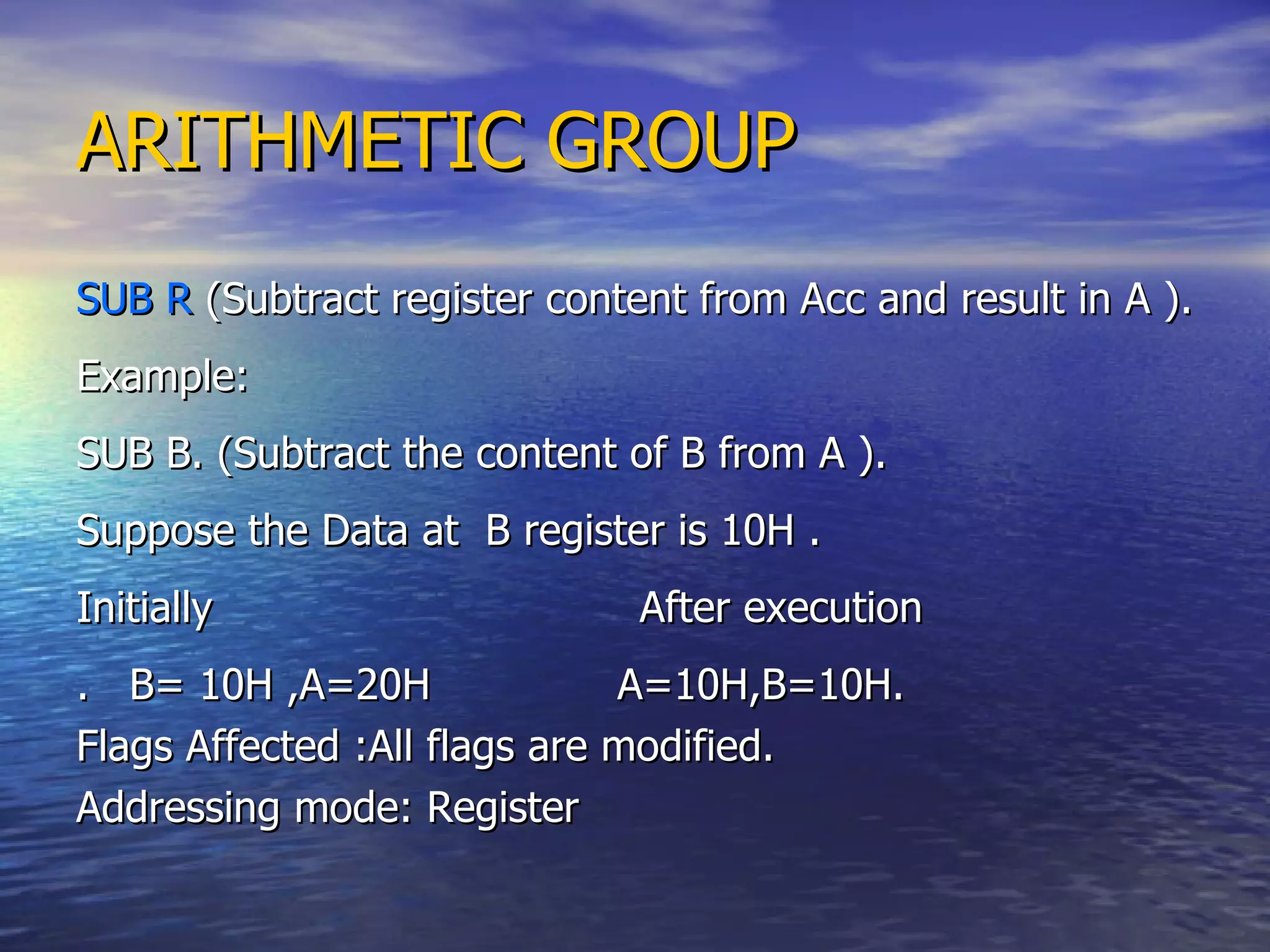 ARITHMETIC GROUP

SUB R (Subtract register content from Acc and result in A ).

Example:

SUB B. (Subtract the content of B from A ).

Suppose the Data at B register is 10H .

Initially After execution

. B= 10H ,A=20H A=10H,B=10H.

Flags Affected :All flags are modified.

Addressing mode: Register